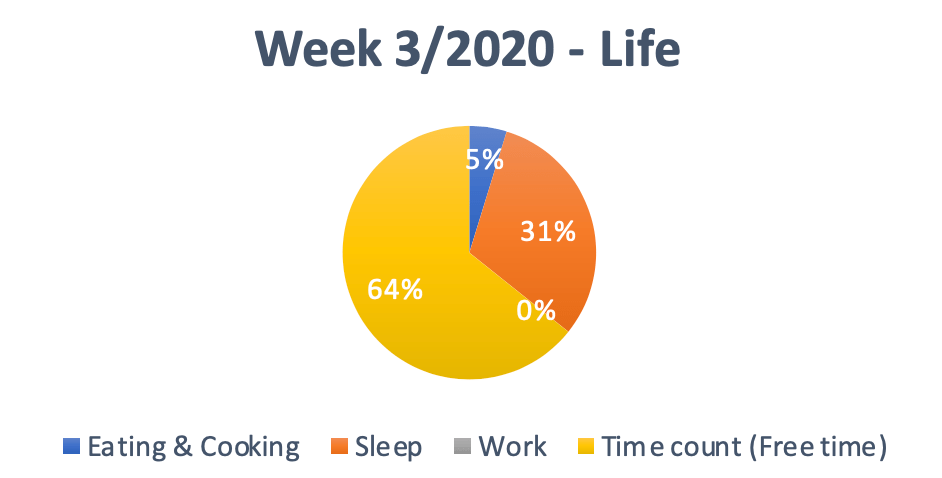 Week 3/2020 - Life

5%
31%
0%
64%

Eating & Cooking  Sleep  Work  Time count (Free time)